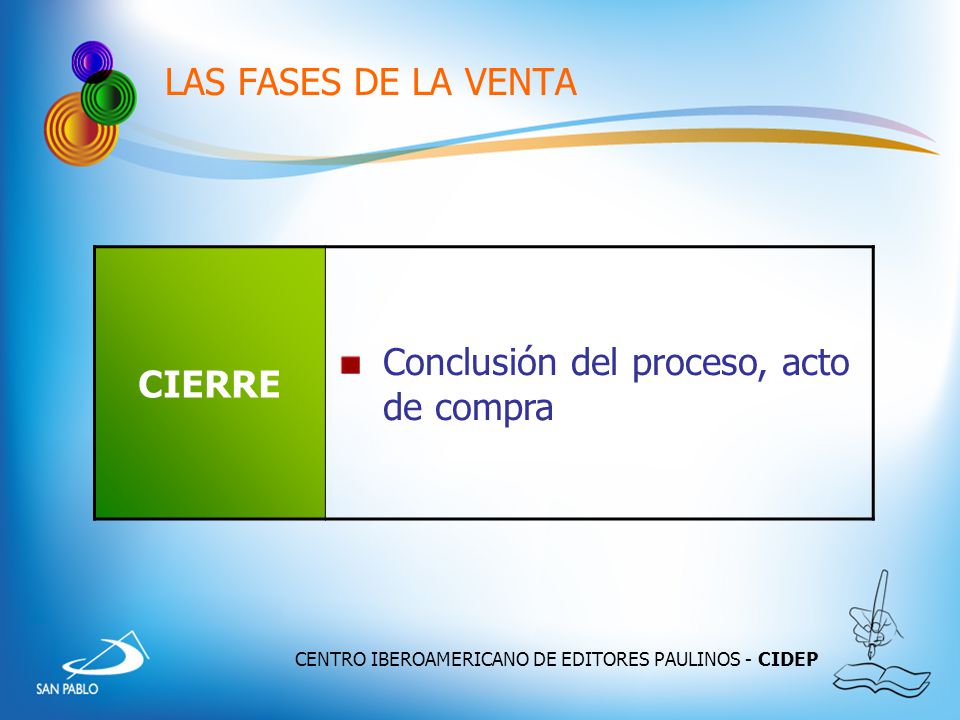 LAS FASES DE LA VENTA

| CIERRE | Conclusión del proceso, acto de compra |
|---|---|

SAN PABLO

CENTRO IBEROAMERICANO DE EDITORES PAULINOS - CIDEP